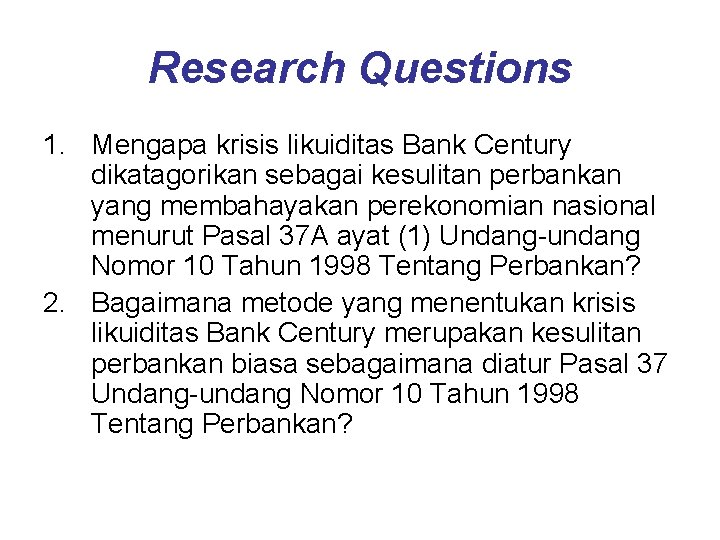 Research Questions

1. Mengapa krisis likuiditas Bank Century dikatagorikan sebagai kesulitan perbankan yang membahayakan perekonomian nasional menurut Pasal 37A ayat (1) Undang-undang Nomor 10 Tahun 1998 Tentang Perbankan?
2. Bagaimana metode yang menentukan krisis likuiditas Bank Century merupakan kesulitan perbankan biasa sebagaimana diatur Pasal 37 Undang-undang Nomor 10 Tahun 1998 Tentang Perbankan?